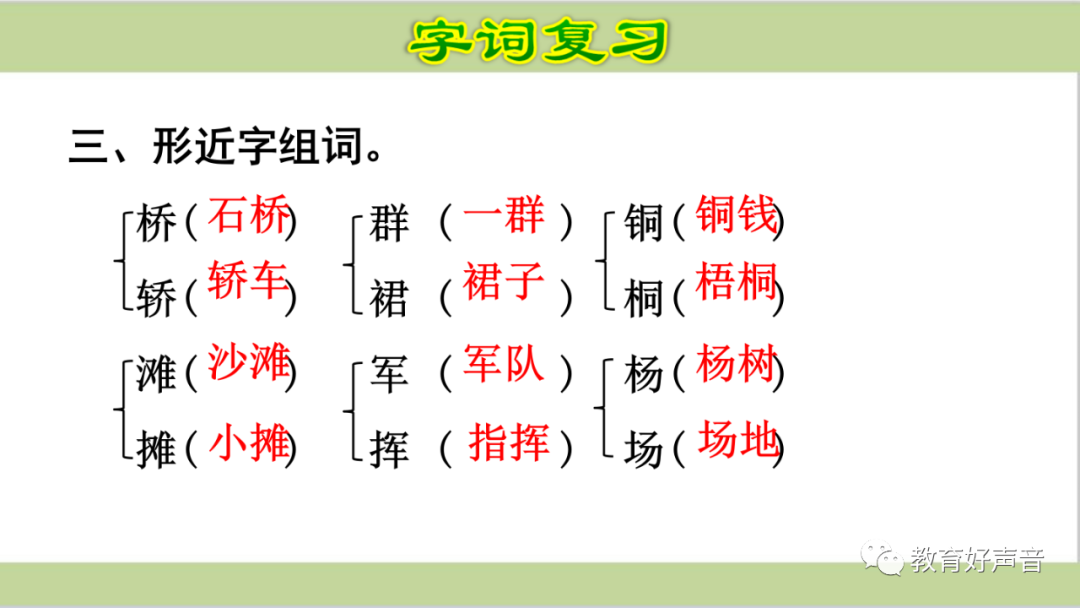 字词复习

三、形近字组词。

桥（石桥）
轿（轿车）

群（一群）
裙（裙子）

铜（铜钱）
桐（梧桐）

滩（沙滩）
摊（小摊）

军（军队）
挥（指挥）

杨（杨树）
场（场地）

教育好声音